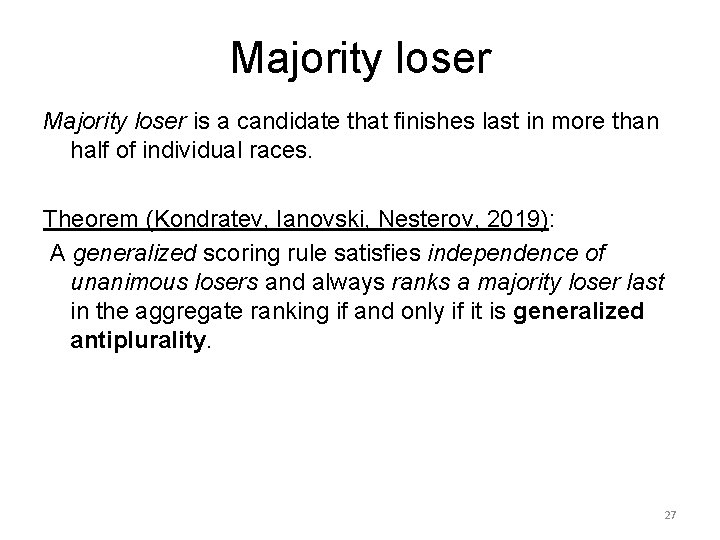 Majority loser

Majority loser is a candidate that finishes last in more than half of individual races.

Theorem (Kondratev, Ianovski, Nesterov, 2019):
A generalized scoring rule satisfies independence of unanimous losers and always ranks a majority loser last in the aggregate ranking if and only if it is generalized antiplurality.

27